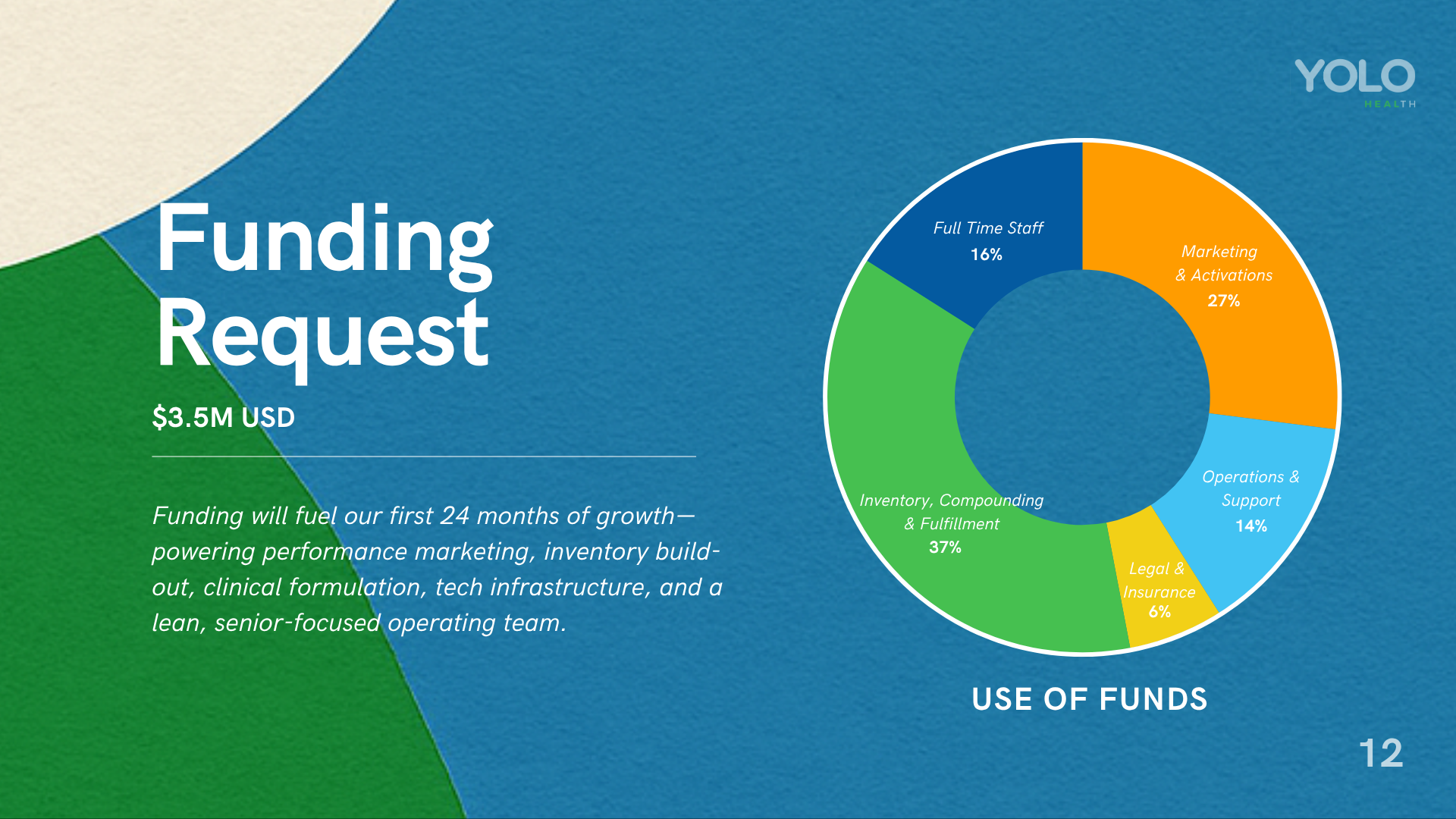 YOLO
HEALTH

Funding Request

$3.5M USD

Funding will fuel our first 24 months of growth—powering performance marketing, inventory build-out, clinical formulation, tech infrastructure, and a lean, senior-focused operating team.

Full Time Staff
16%

Marketing
& Activations
27%

Operations &
Support
14%

Legal &
Insurance
6%

Inventory, Compounding
& Fulfillment
37%

USE OF FUNDS

12